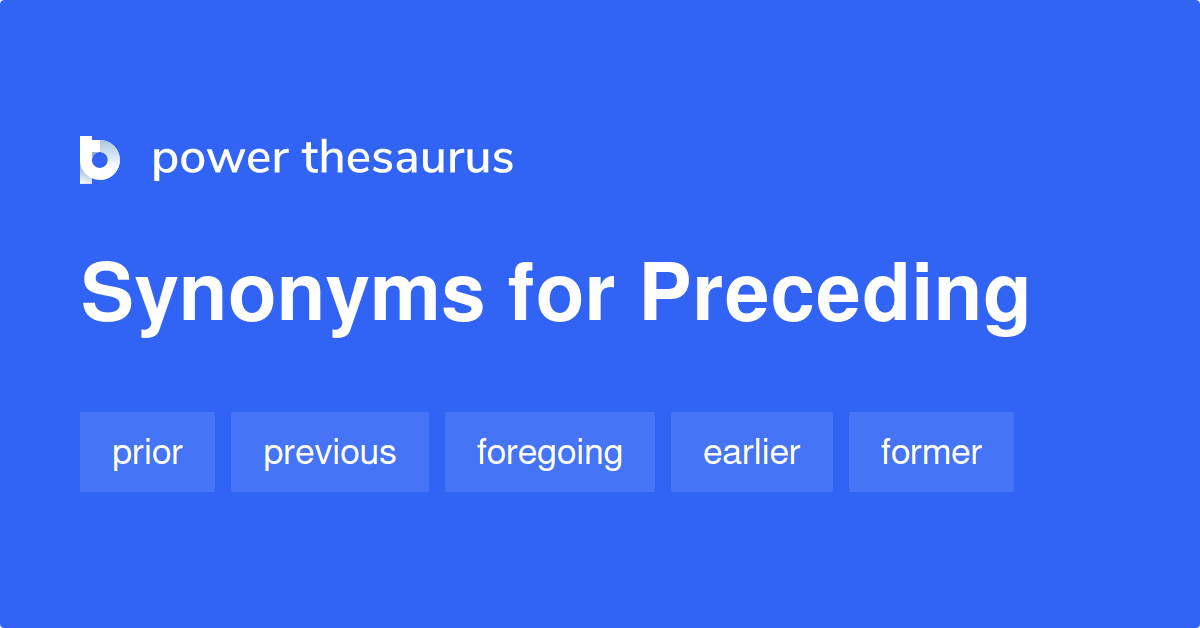 power thesaurus

Synonyms for Preceding

prior previous foregoing earlier former